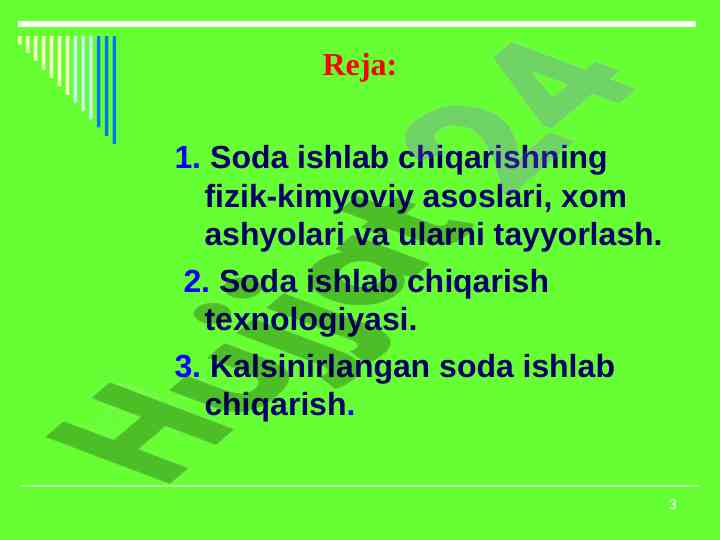 Reja:

1. Soda ishlab chiqarishning fizik-kimyoviy asoslari, xom ashyolari va ularni tayyorlash.

2. Soda ishlab chiqarish texnologiyasi.

3. Kalsinirlangan soda ishlab chiqarish.

Hujjat24

3